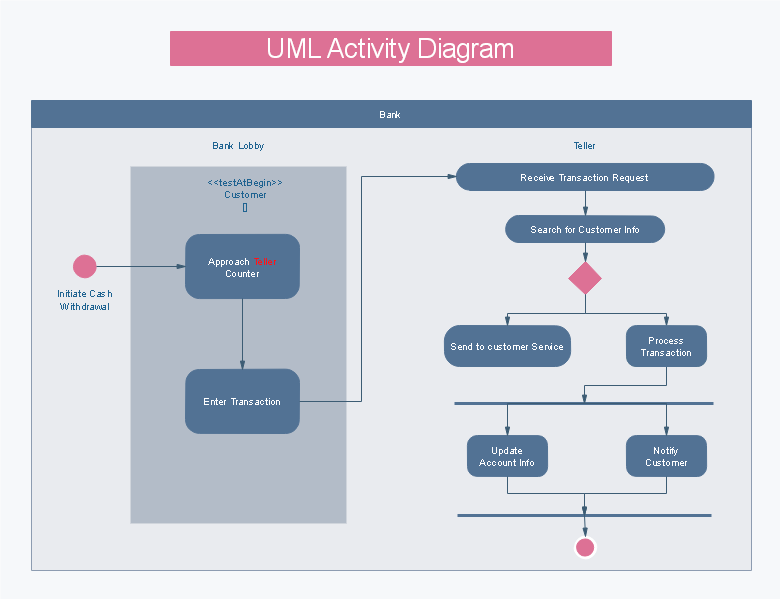 UML Activity Diagram

Bank

Bank Lobby

Teller

<<testAtBegin>>
Customer
[]

Initiate Cash Withdrawal

Approach Teller Counter

Enter Transaction

Receive Transaction Request

Search for Customer Info

Send to customer Service

Process Transaction

Update Account Info

Notify Customer